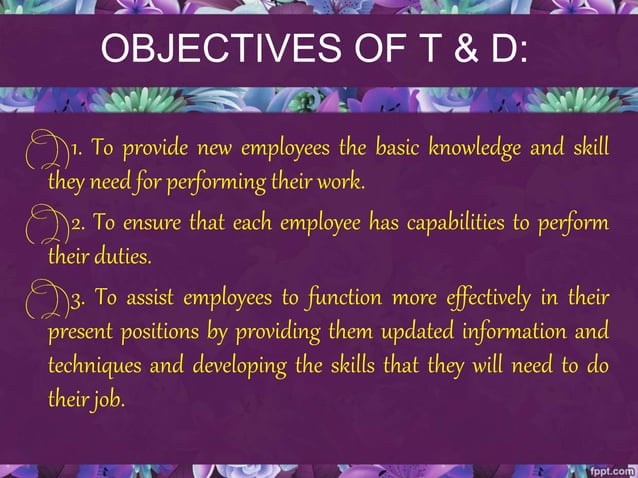 OBJECTIVES OF T & D:

1. To provide new employees the basic knowledge and skill they need for performing their work.

2. To ensure that each employee has capabilities to perform their duties.

3. To assist employees to function more effectively in their present positions by providing them updated information and techniques and developing the skills that they will need to do their job.

fppt.com